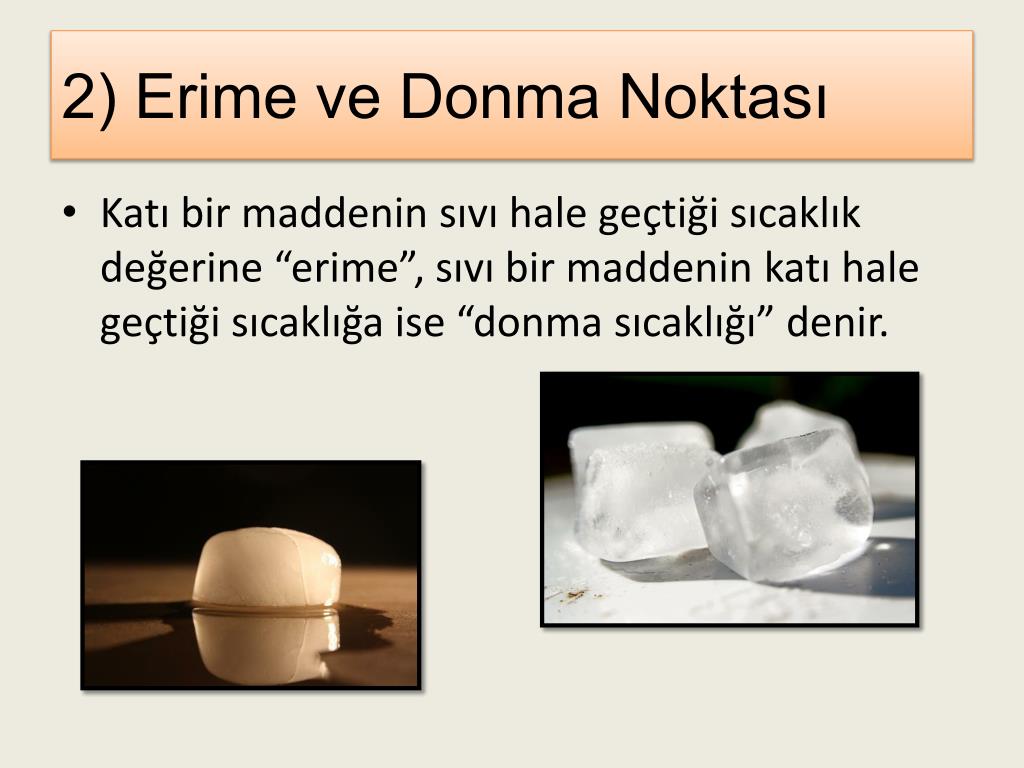 2) Erime ve Donma Noktası

• Katı bir maddenin sıvı hale geçtiği sıcaklık değerine “erime”, sıvı bir maddenin katı hale geçtiği sıcaklığa ise “donma sıcaklığı” denir.